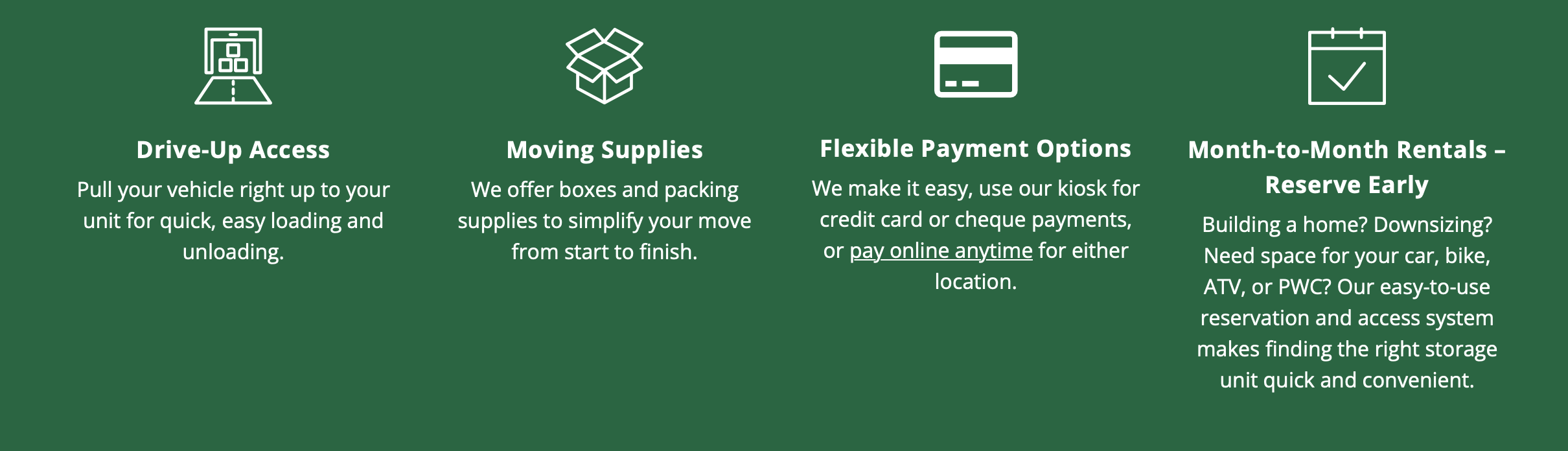 Drive-Up Access
Pull your vehicle right up to your unit for quick, easy loading and unloading.

Moving Supplies
We offer boxes and packing supplies to simplify your move from start to finish.

Flexible Payment Options
We make it easy, use our kiosk for credit card or cheque payments, or pay online anytime for either location.

Month-to-Month Rentals – Reserve Early
Building a home? Downsizing? Need space for your car, bike, ATV, or PWC? Our easy-to-use reservation and access system makes finding the right storage unit quick and convenient.